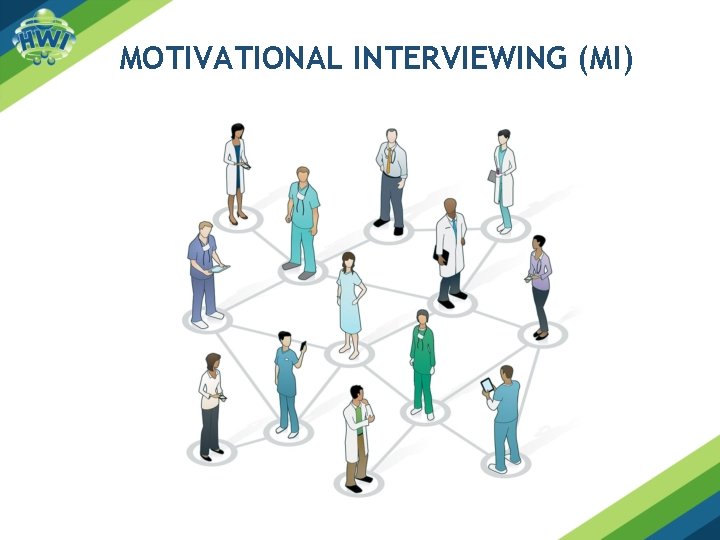 HWI

MOTIVATIONAL INTERVIEWING (MI)